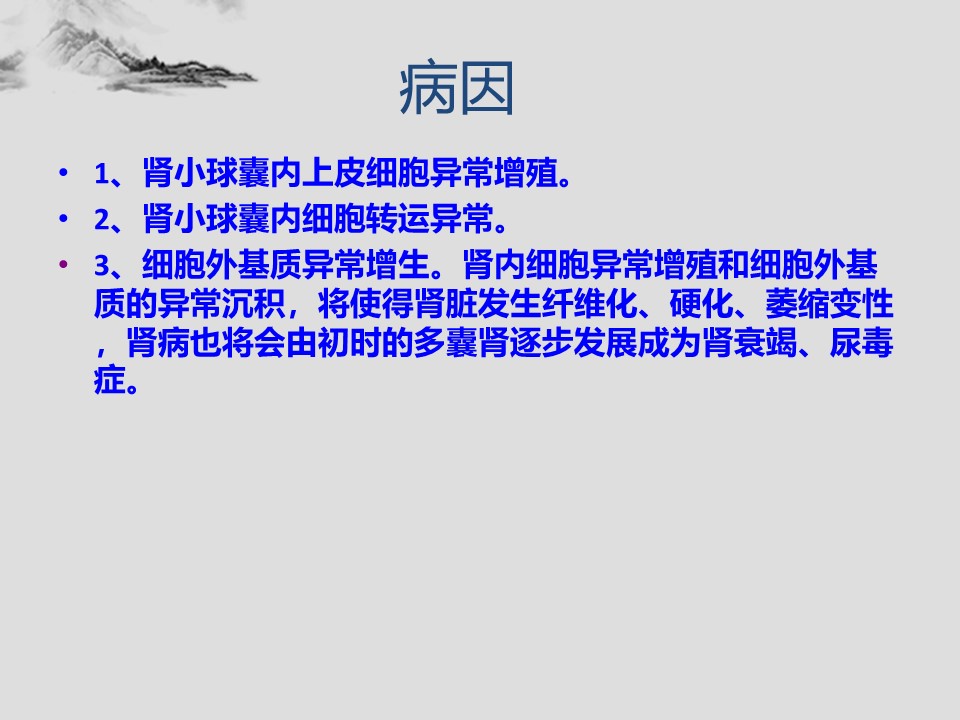 病因

• 1、肾小球囊内上皮细胞异常增殖。
• 2、肾小球囊内细胞转运异常。
• 3、细胞外基质异常增生。肾内细胞异常增殖和细胞外基质的异常沉积，将使得肾脏发生纤维化、硬化、萎缩变性，肾病也将会由初时的多囊肾逐步发展成为肾衰竭、尿毒症。